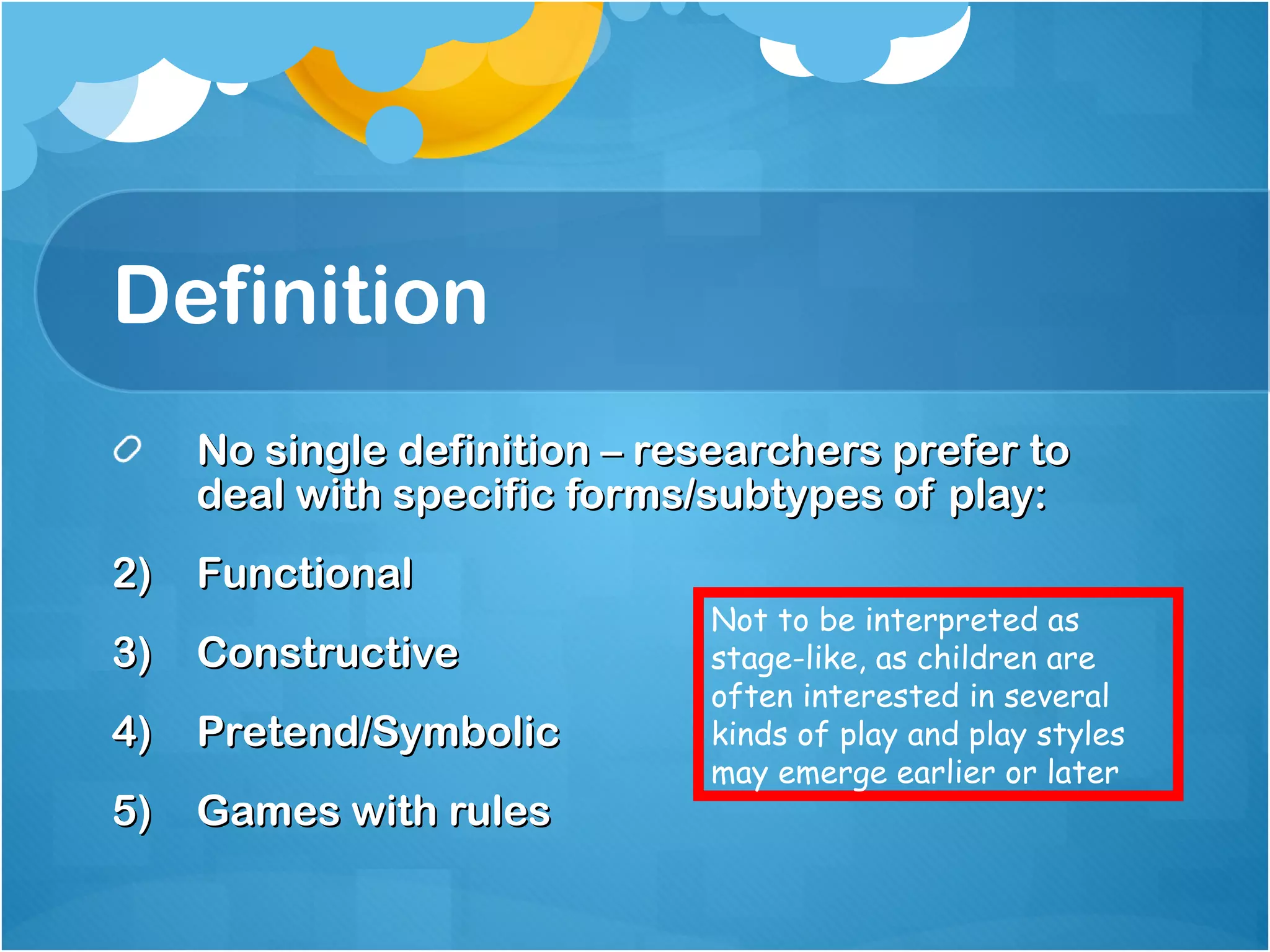 Definition

No single definition – researchers prefer to deal with specific forms/subtypes of play:

2) Functional

3) Constructive

4) Pretend/Symbolic

5) Games with rules

Not to be interpreted as stage-like, as children are often interested in several kinds of play and play styles may emerge earlier or later